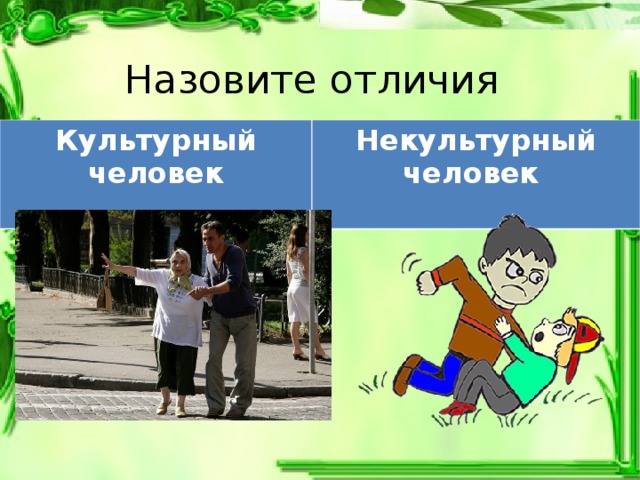 Назовите отличия

| Культурный человек | Некультурный человек |
|---|---|